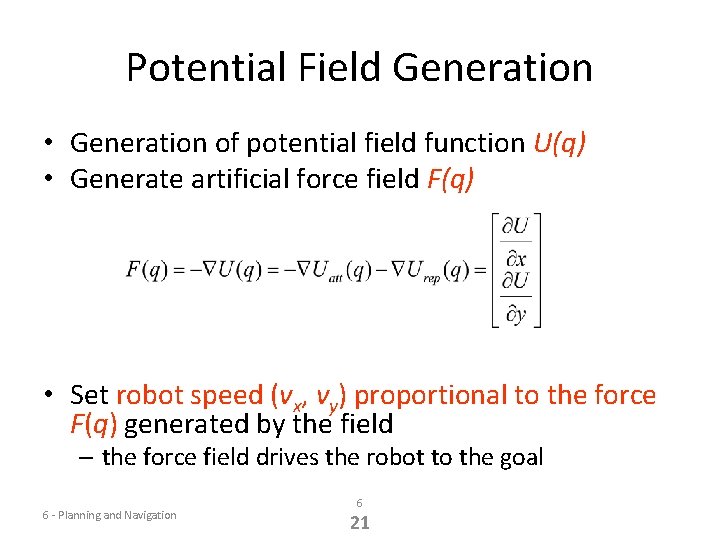 Potential Field Generation

• Generation of potential field function $U(q)$
• Generate artificial force field $F(q)$

$F(q) = -\nabla U(q) = -\nabla U_{att}(q) - \nabla U_{rep}(q) = \begin{bmatrix} \frac{\partial U}{\partial x} \\ \frac{\partial U}{\partial y} \end{bmatrix}$

• Set robot speed $(v_x, v_y)$ proportional to the force $F(q)$ generated by the field
– the force field drives the robot to the goal

6 - Planning and Navigation

6

21